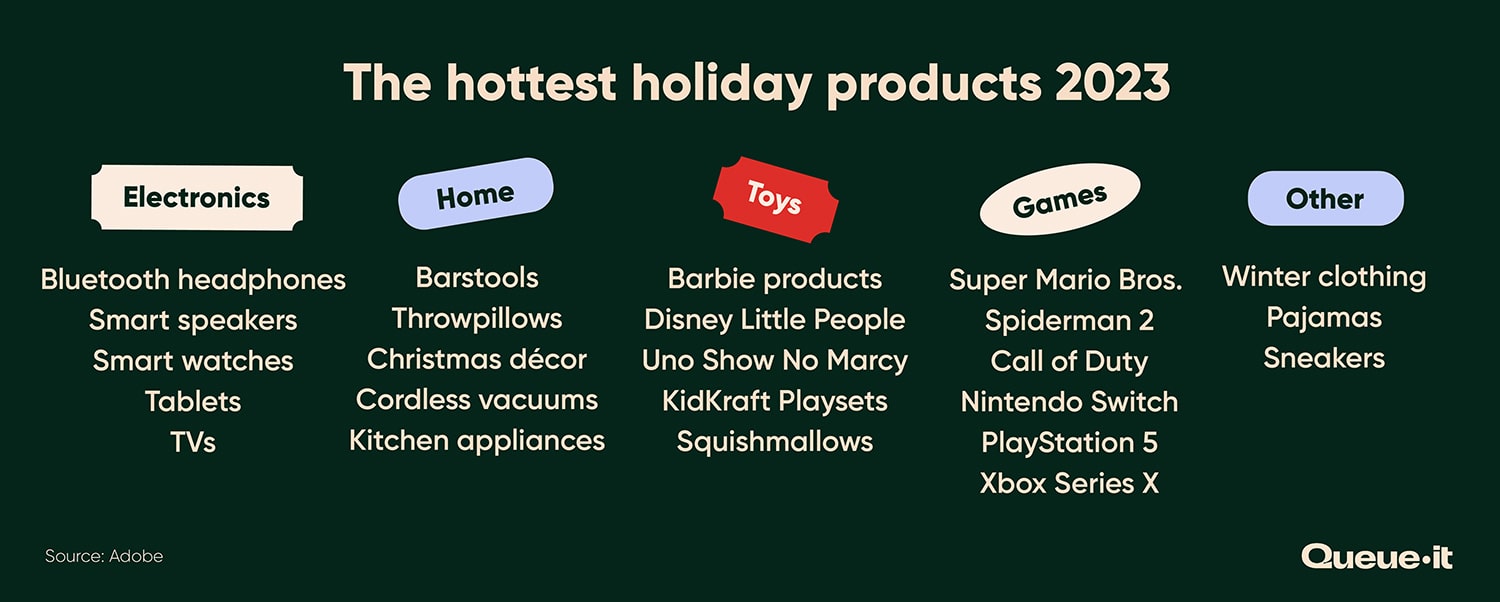 The hottest holiday products 2023

Electronics

Bluetooth headphones
Smart speakers
Smart watches
Tablets
TVs

Home

Barstools
Throwpillows
Christmas décor
Cordless vacuums
Kitchen appliances

Toys

Barbie products
Disney Little People
Uno Show No Marcy
KidKraft Playsets
Squishmallows

Games

Super Mario Bros.
Spiderman 2
Call of Duty
Nintendo Switch
PlayStation 5
Xbox Series X

Other

Winter clothing
Pajamas
Sneakers

Source: Adobe

Queue·it